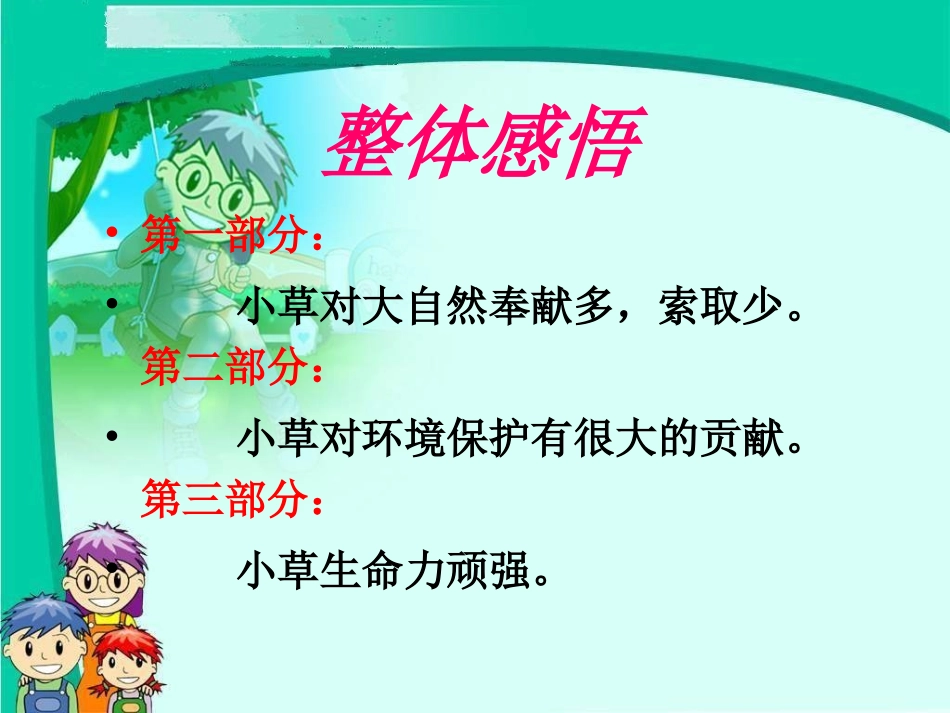 整体感悟

• 第一部分：

• 小草对大自然奉献多，索取少。

第二部分：

• 小草对环境保护有很大的贡献。

第三部分：

• 小草生命力顽强。